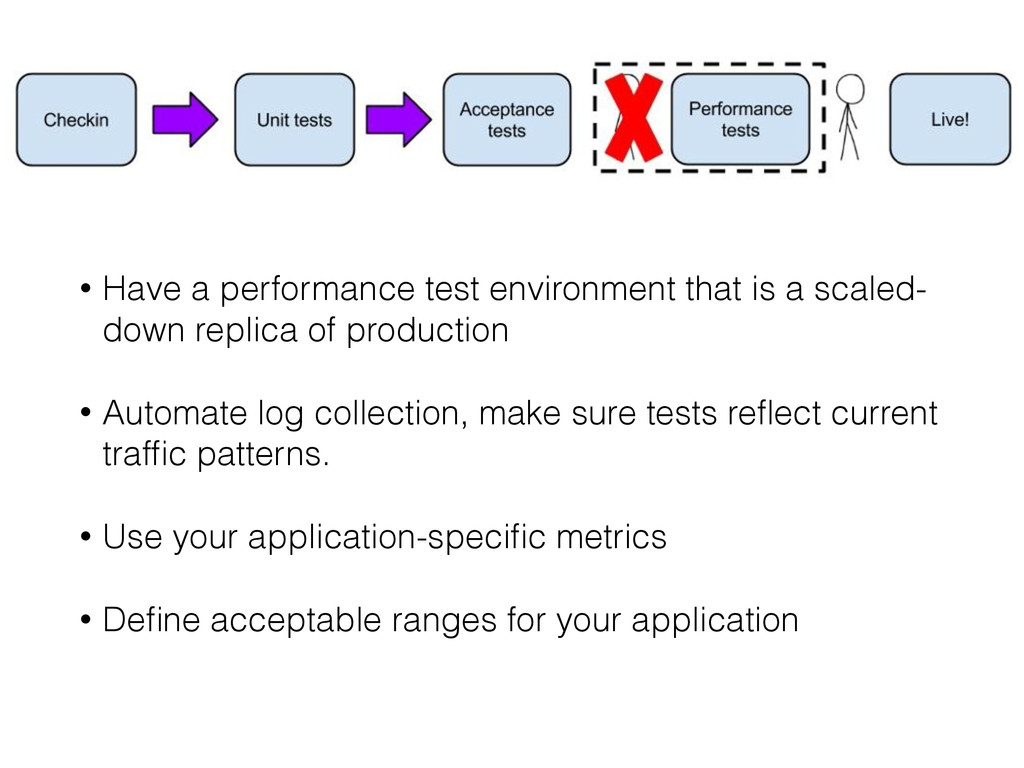 Checkin

Unit tests

Acceptance tests

Performance tests

Live!

• Have a performance test environment that is a scaled-down replica of production

• Automate log collection, make sure tests reflect current traffic patterns.

• Use your application-specific metrics

• Define acceptable ranges for your application